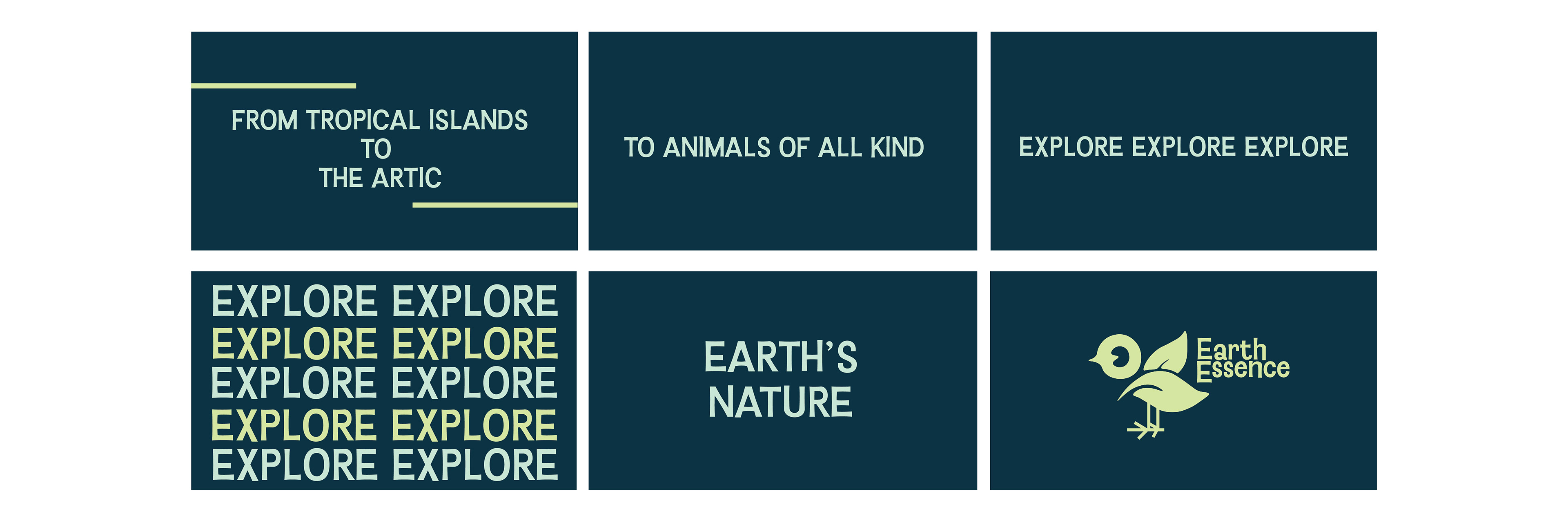 FROM TROPICAL ISLANDS
TO
THE ARTIC

TO ANIMALS OF ALL KIND

EXPLORE EXPLORE EXPLORE

EXPLORE EXPLORE
EXPLORE EXPLORE
EXPLORE EXPLORE
EXPLORE EXPLORE
EXPLORE EXPLORE

EARTH'S
NATURE

Earth
Essence